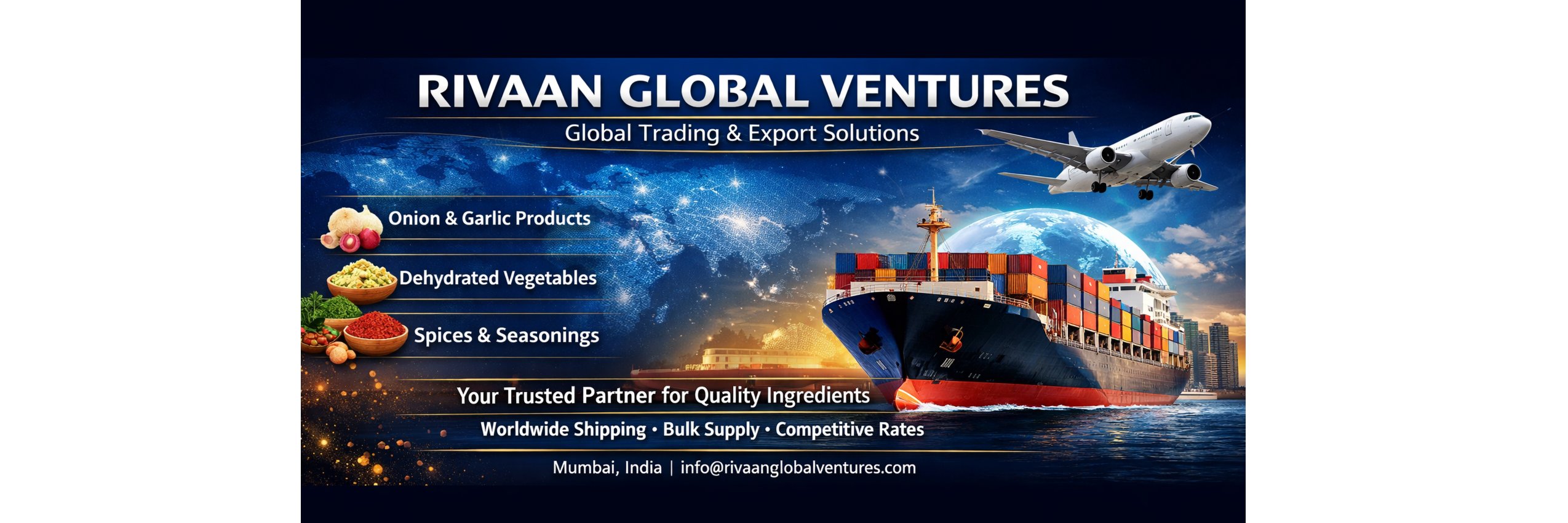 RIVAAN GLOBAL VENTURES
Global Trading & Export Solutions

Onion & Garlic Products

Dehydrated Vegetables

Spices & Seasonings

Your Trusted Partner for Quality Ingredients

Worldwide Shipping • Bulk Supply • Competitive Rates

Mumbai, India | info@rivaanglobalventures.com